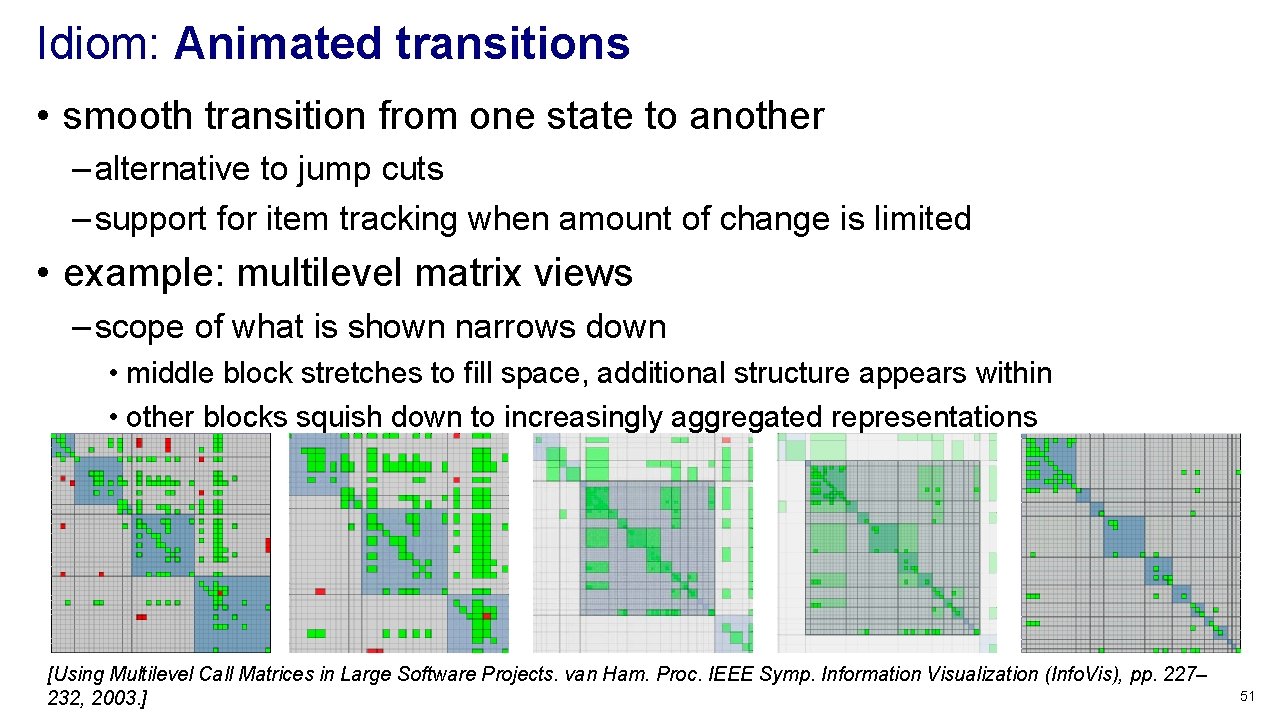 Idiom: Animated transitions

• smooth transition from one state to another
– alternative to jump cuts
– support for item tracking when amount of change is limited

• example: multilevel matrix views
– scope of what is shown narrows down
• middle block stretches to fill space, additional structure appears within
• other blocks squish down to increasingly aggregated representations

[Using Multilevel Call Matrices in Large Software Projects. van Ham. Proc. IEEE Symp. Information Visualization (InfoVis), pp. 227–232, 2003.]

51